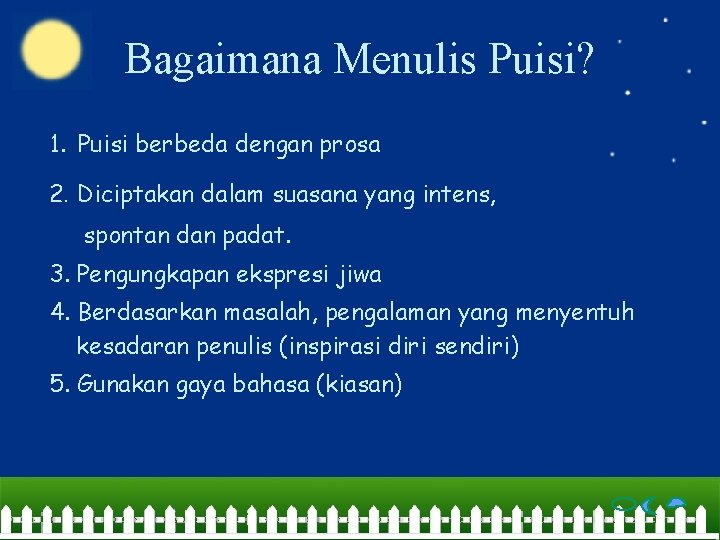 Bagaimana Menulis Puisi?

1. Puisi berbeda dengan prosa

2. Diciptakan dalam suasana yang intens, spontan dan padat.

3. Pengungkapan ekspresi jiwa

4. Berdasarkan masalah, pengalaman yang menyentuh kesadaran penulis (inspirasi diri sendiri)

5. Gunakan gaya bahasa (kiasan)